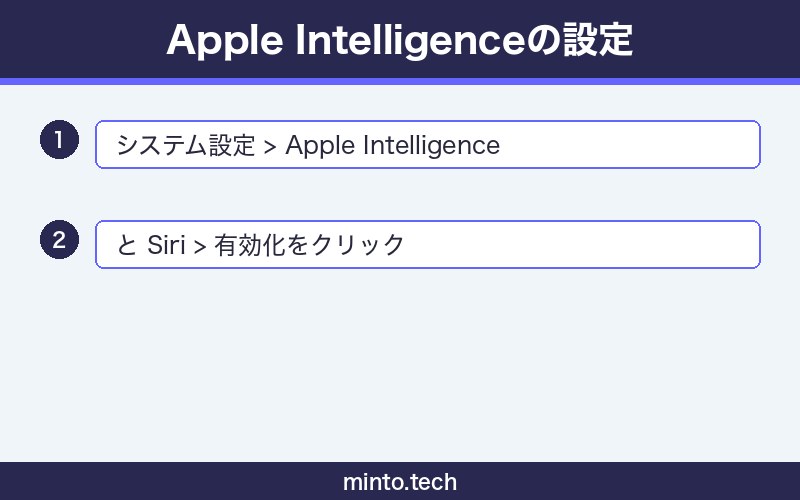 Apple Intelligenceの設定

1 システム設定 > Apple Intelligence

2 と Siri > 有効化をクリック

minto.tech